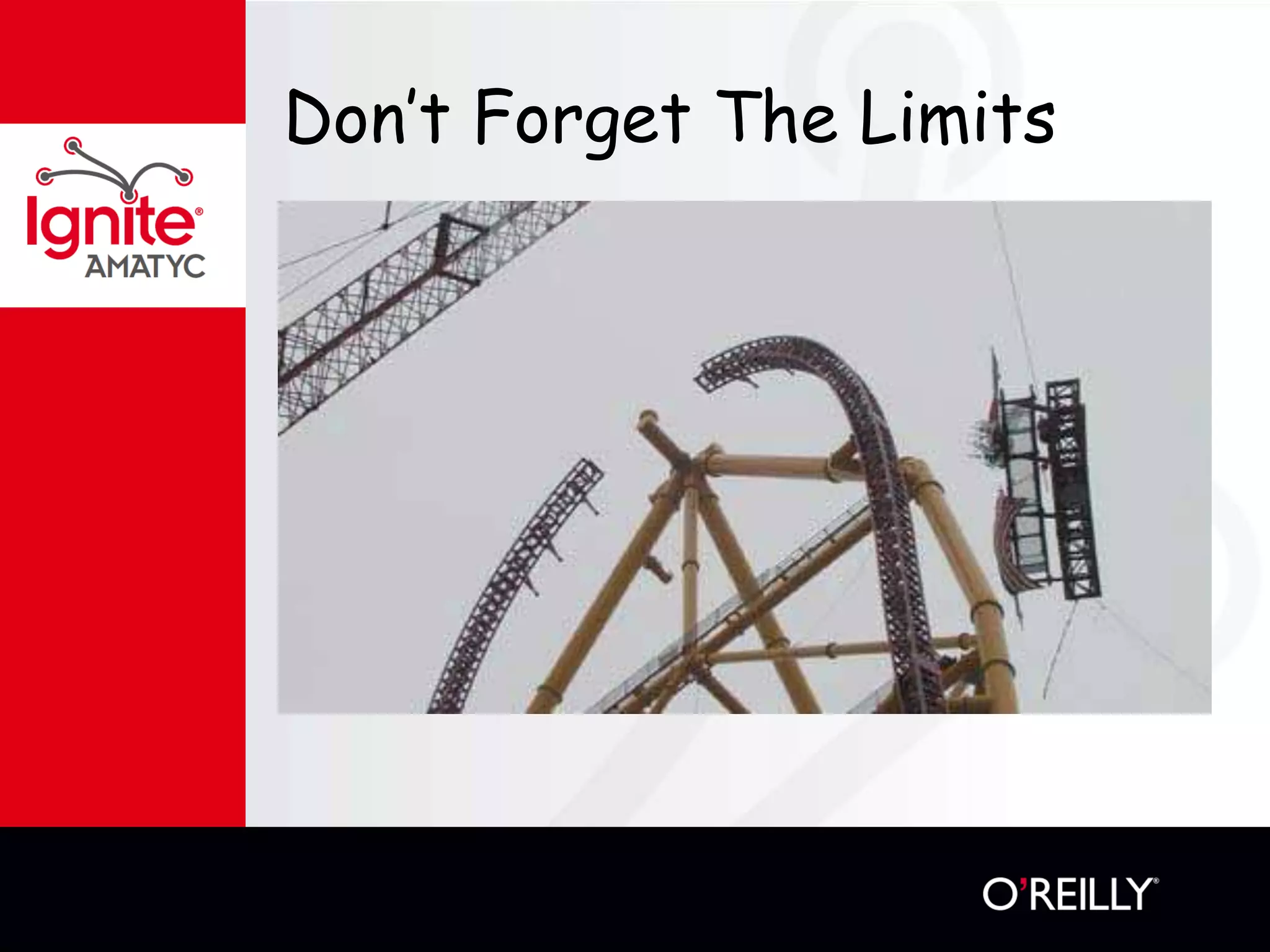 Ignite®
AMATYC

Don't Forget The Limits

O'REILLY®